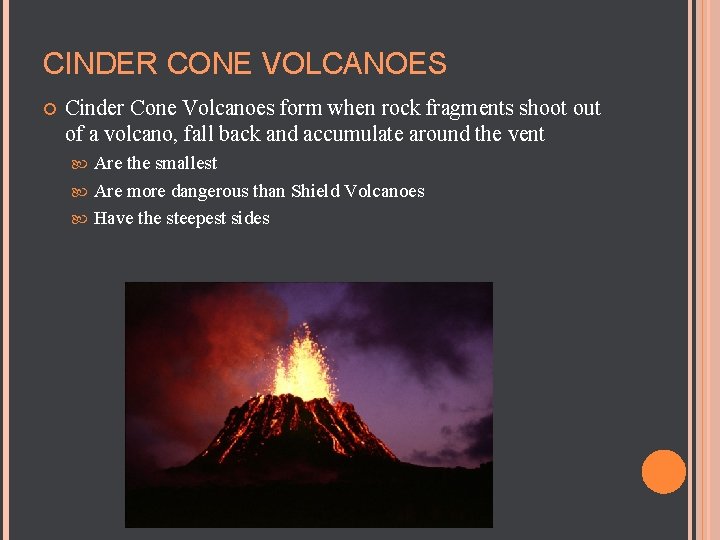 CINDER CONE VOLCANOES

Cinder Cone Volcanoes form when rock fragments shoot out of a volcano, fall back and accumulate around the vent

Are the smallest

Are more dangerous than Shield Volcanoes

Have the steepest sides